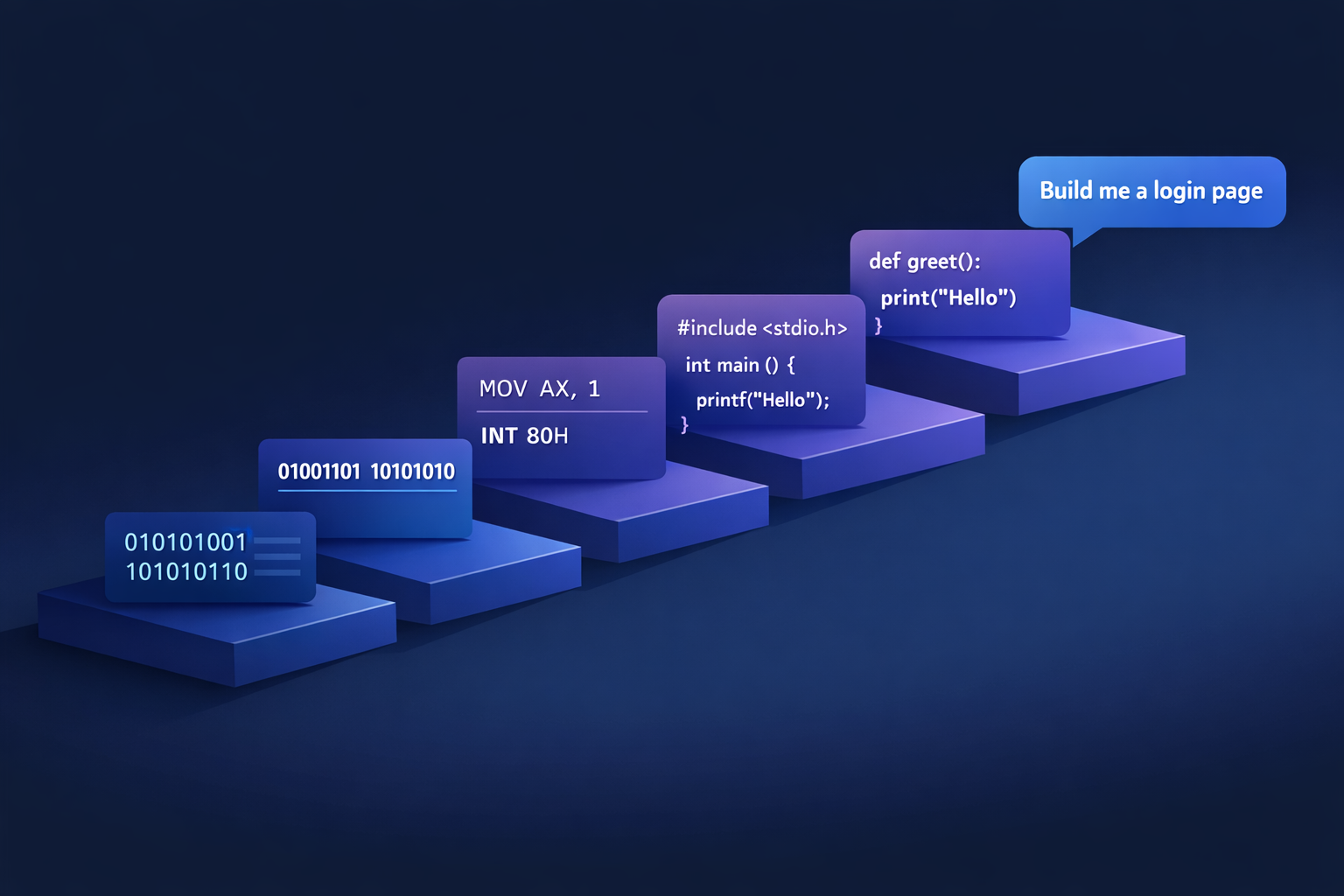 010101001
101010110

01001101 10101010

MOV AX, 1

INT 80H

#include <stdio.h>
int main () {
printf("Hello");
}

def greet():
print("Hello")
}

Build me a login page